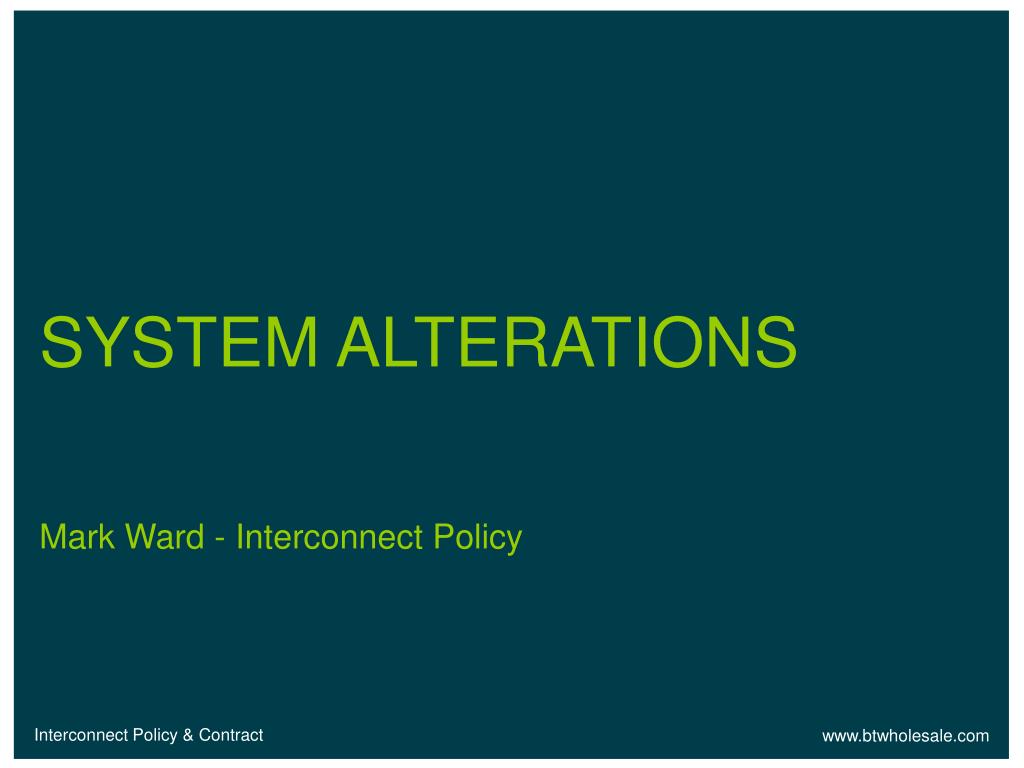 SYSTEM ALTERATIONS

Mark Ward - Interconnect Policy

Interconnect Policy & Contract

www.btwholesale.com